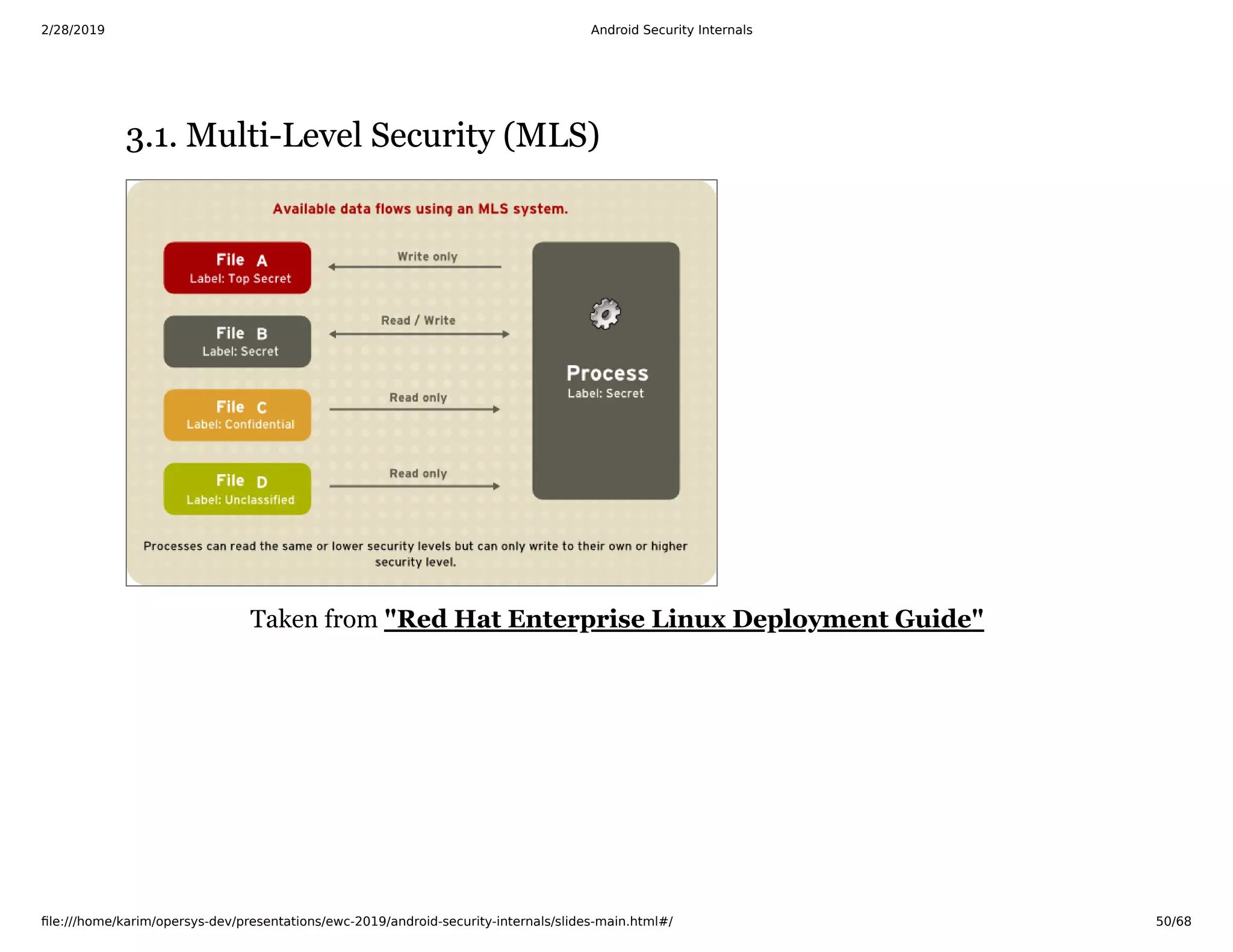 2/28/2019 Android Security Internals

3.1. Multi-Level Security (MLS)

Available data flows using an MLS system.

File A
Label: Top Secret

Write only

File B
Label: Secret

Read / Write

File C
Label: Confidential

Read only

File D
Label: Unclassified

Read only

Process
Label: Secret

Processes can read the same or lower security levels but can only write to their own or higher security level.

Taken from "Red Hat Enterprise Linux Deployment Guide"

file:///home/karim/opersys-dev/presentations/ewc-2019/android-security-internals/slides-main.html#/ 50/68